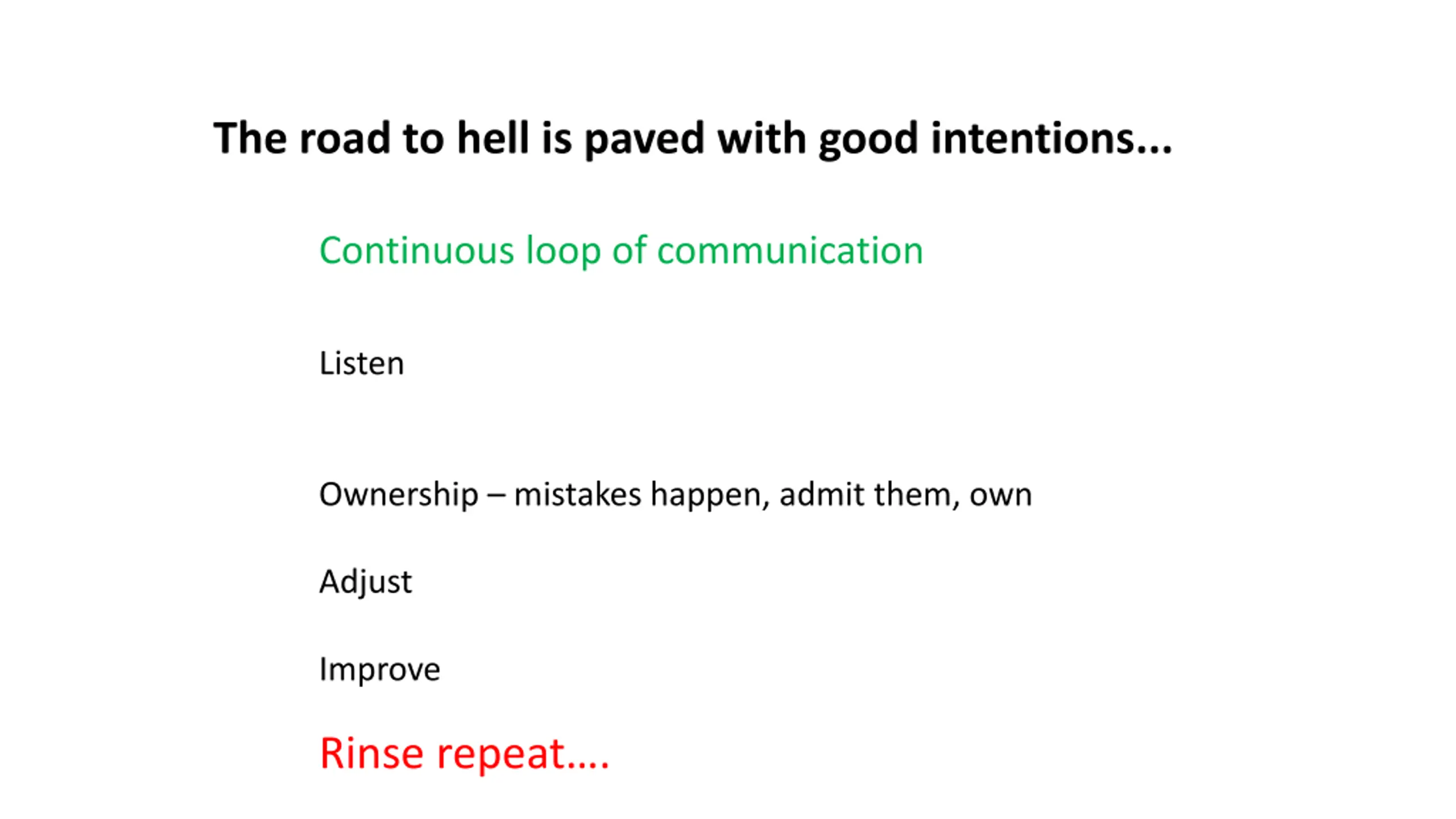 The road to hell is paved with good intentions...

Continuous loop of communication

Listen

Ownership – mistakes happen, admit them, own

Adjust

Improve

Rinse repeat….